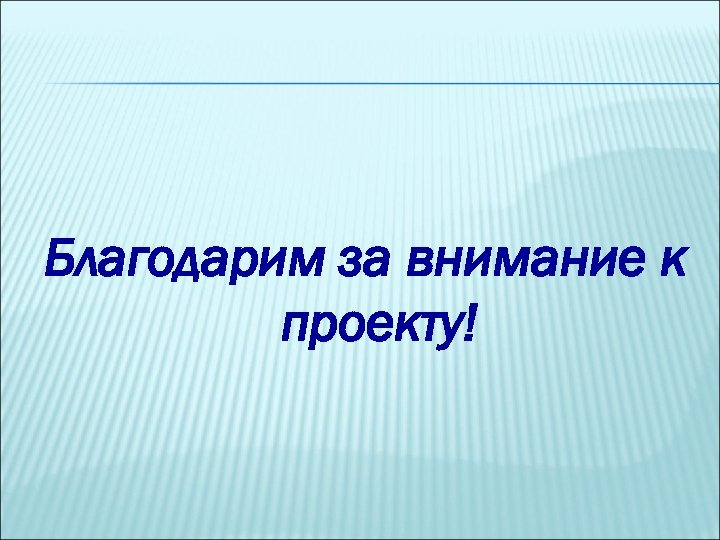 Благодарим за внимание к проекту!